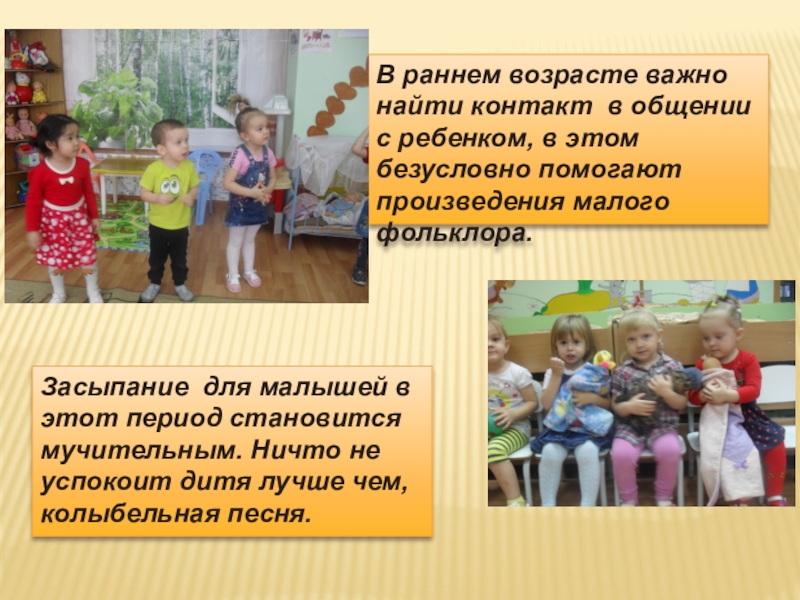 В раннем возрасте важно найти контакт в общении с ребенком, в этом безусловно помогают произведения малого фольклора.

Засыпание для малышей в этот период становится мучительным. Ничто не успокоит дитя лучше чем, колыбельная песня.